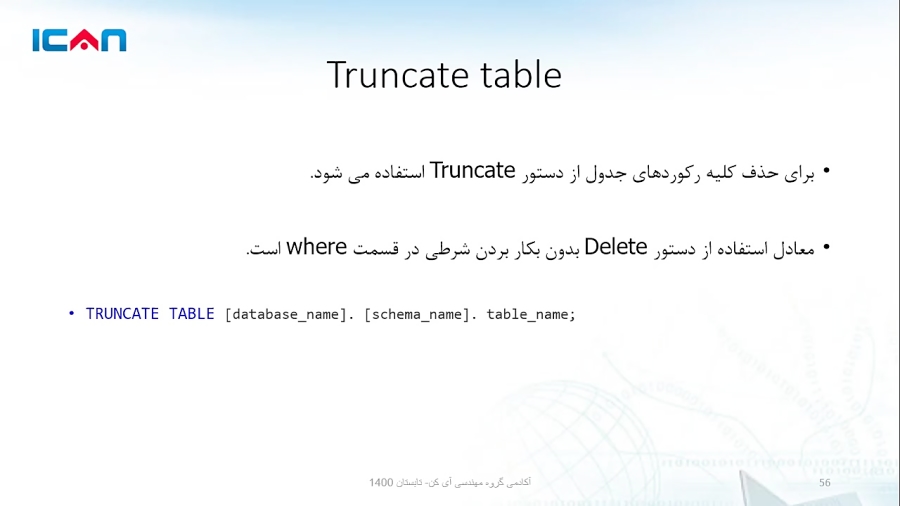 ICAN

Truncate table

• برای حذف کلیه رکوردهای جدول از دستور Truncate استفاده می شود.

• معادل استفاده از دستور Delete بدون بکار بردن شرطی در قسمت where است.

• TRUNCATE TABLE [database_name]. [schema_name]. table_name;

آکادمی گروه مهندسی آی کن- تابستان 1400

56